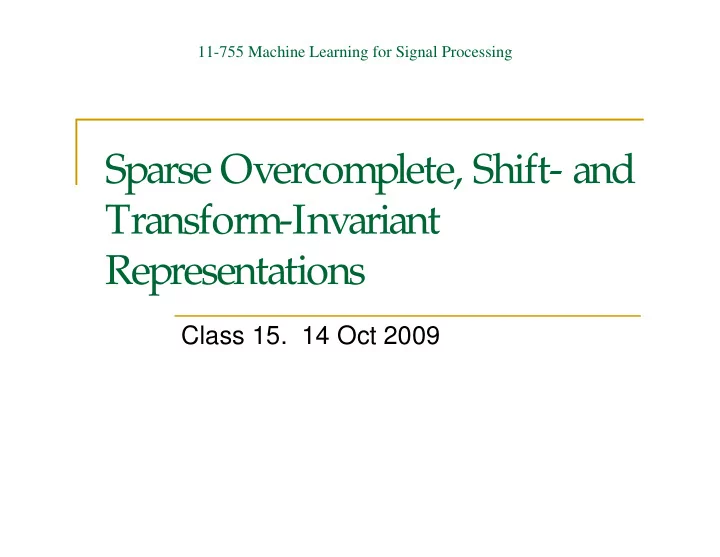 11-755 Machine Learning for Signal Processing

Sparse Overcomplete, Shift- and Transform-Invariant Representations

Class 15. 14 Oct 2009